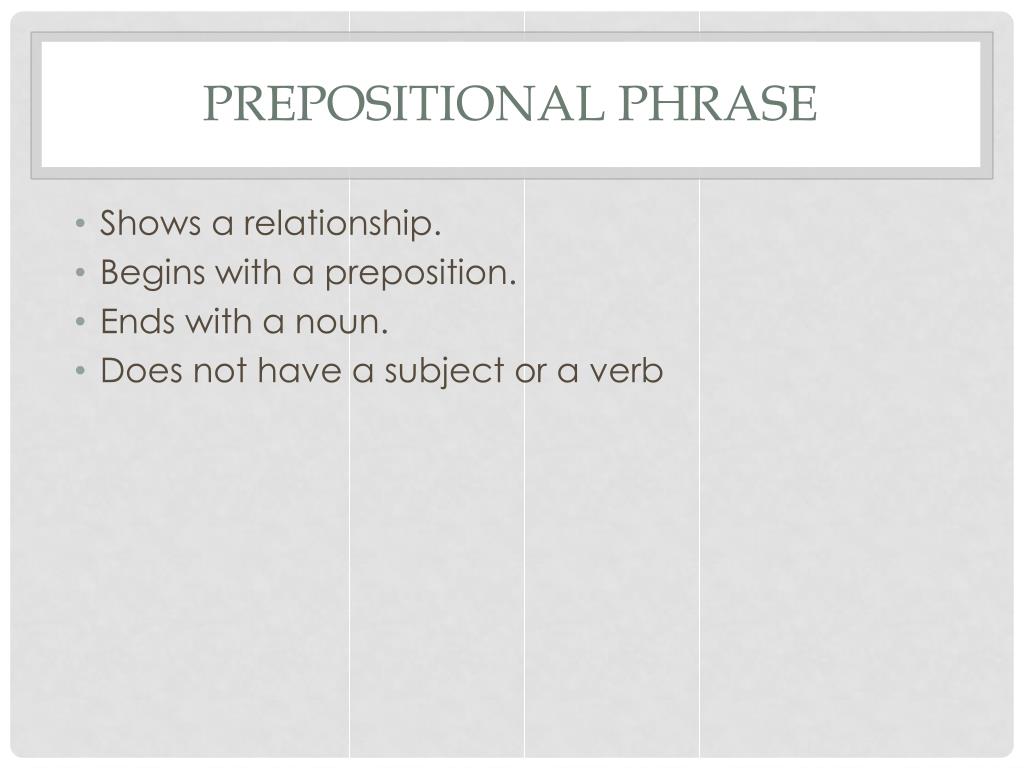 PREPOSITIONAL PHRASE

• Shows a relationship.
• Begins with a preposition.
• Ends with a noun.
• Does not have a subject or a verb